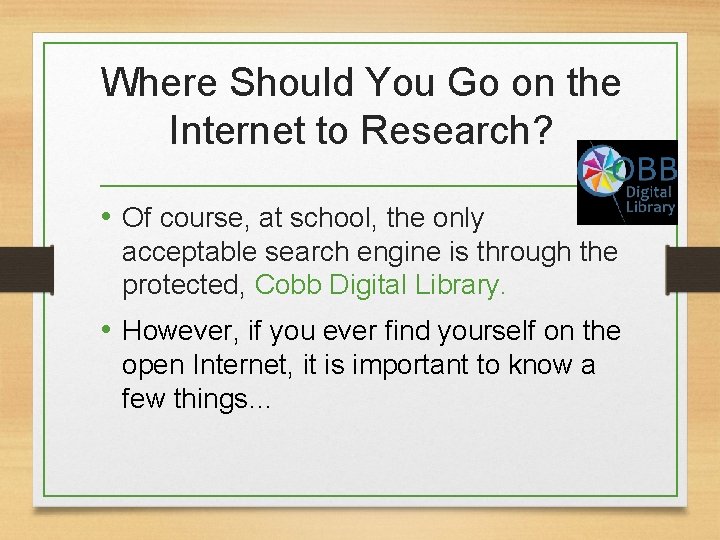 Where Should You Go on the Internet to Research?

OBB
Digital
Library

• Of course, at school, the only acceptable search engine is through the protected, Cobb Digital Library.

• However, if you ever find yourself on the open Internet, it is important to know a few things…